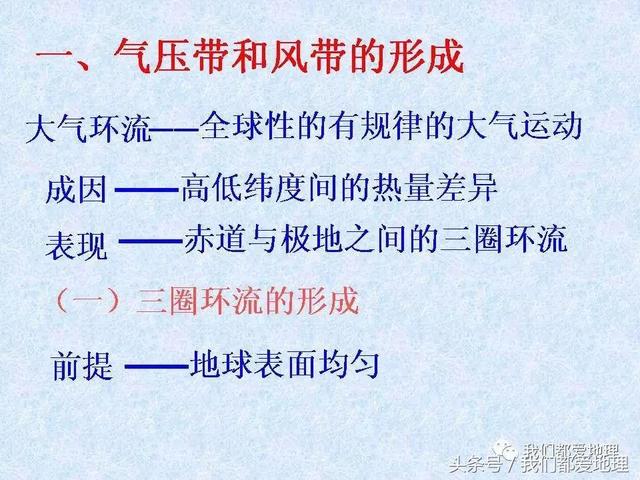 一、气压带和风带的形成

大气环流——全球性的有规律的大气运动

成因 ——高低纬度间的热量差异

表现 ——赤道与极地之间的三圈环流

（一）三圈环流的形成

前提 ——地球表面均匀

我们都爱地理

头条号 / 我们都爱地理